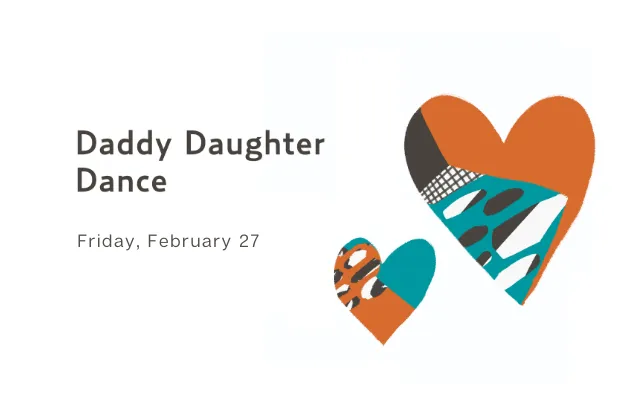 Daddy Daughter Dance

Friday, February 27